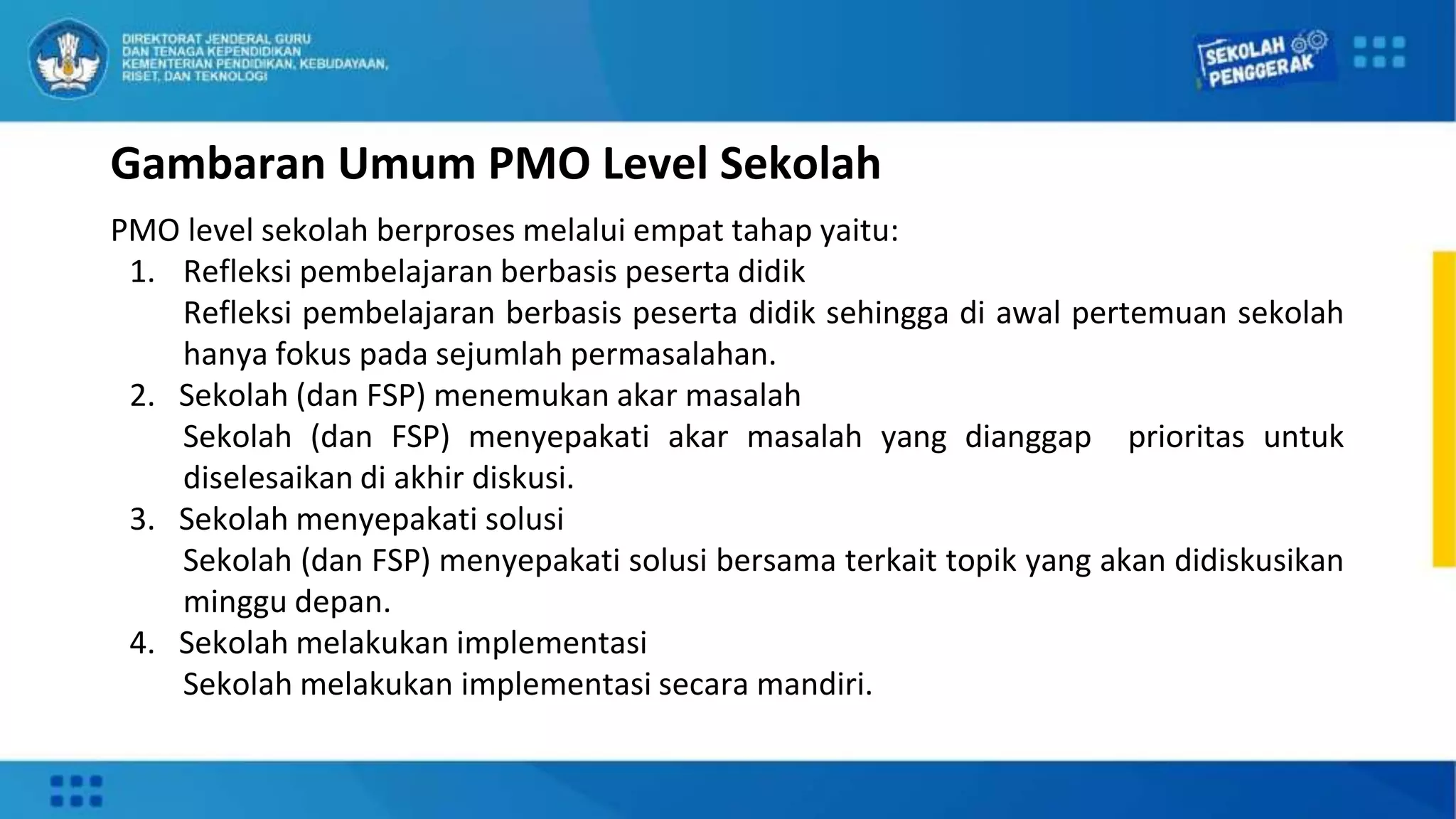 DIREKTORAT JENDERAL GURU DAN TENAGA KEPENDIDIKAN KEMENTERIAN PENDIDIKAN, KEBUDAYAAN, RISET, DAN TEKNOLOGI

SEKOLAH PENGGERAK

Gambaran Umum PMO Level Sekolah

PMO level sekolah berproses melalui empat tahap yaitu:

1. Refleksi pembelajaran berbasis peserta didik
Refleksi pembelajaran berbasis peserta didik sehingga di awal pertemuan sekolah hanya fokus pada sejumlah permasalahan.

2. Sekolah (dan FSP) menemukan akar masalah
Sekolah (dan FSP) menyepakati akar masalah yang dianggap prioritas untuk diselesaikan di akhir diskusi.

3. Sekolah menyepakati solusi
Sekolah (dan FSP) menyepakati solusi bersama terkait topik yang akan didiskusikan minggu depan.

4. Sekolah melakukan implementasi
Sekolah melakukan implementasi secara mandiri.